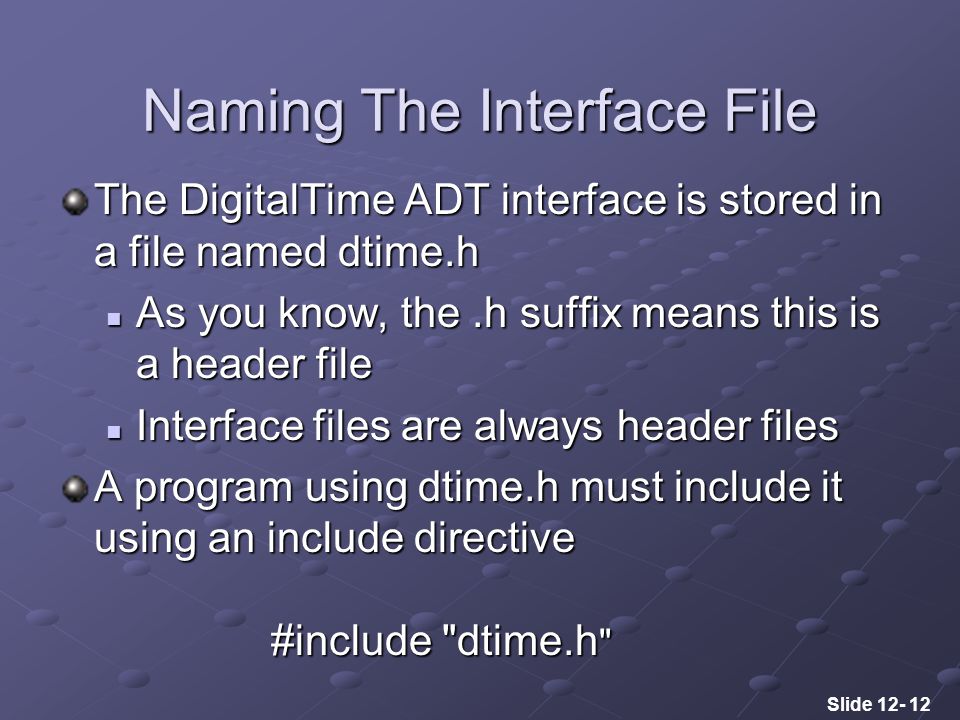 Naming The Interface File

The DigitalTime ADT interface is stored in a file named dtime.h

As you know, the .h suffix means this is a header file

Interface files are always header files

A program using dtime.h must include it using an include directive

#include "dtime.h"

Slide 12- 12